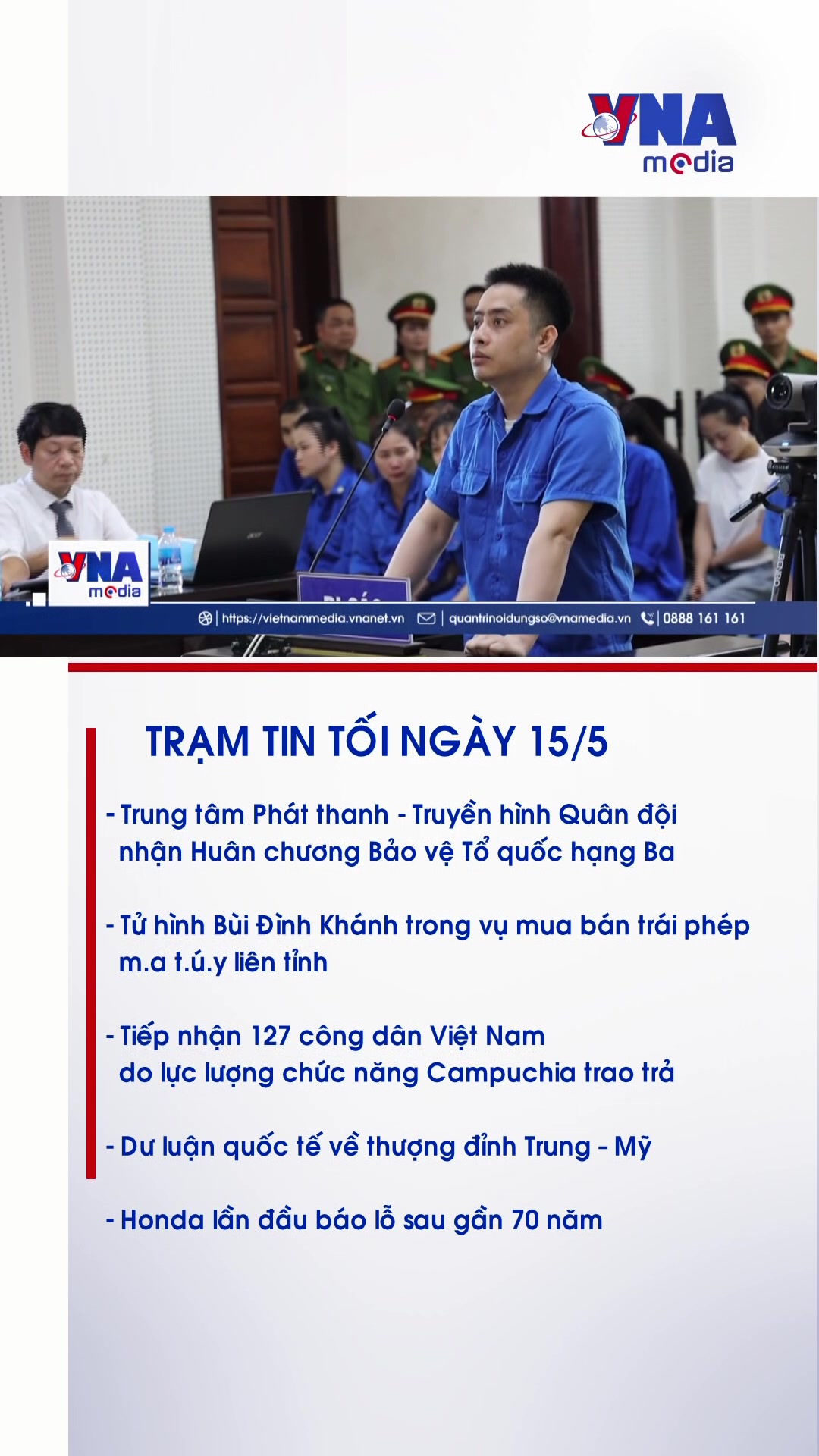 VNA media

VNA media

https://vietnammedia.vnanet.vn | quantrinoidungso@vnamedia.vn | 0888 161 161

TRẠM TIN TỐI NGÀY 15/5

- Trung tâm Phát thanh - Truyền hình Quân đội nhận Huân chương Bảo vệ Tổ quốc hạng Ba

- Tử hình Bùi Đình Khánh trong vụ mua bán trái phép m.a t.ú.y liên tỉnh

- Tiếp nhận 127 công dân Việt Nam do lực lượng chức năng Campuchia trao trả

- Dư luận quốc tế về thượng đỉnh Trung - Mỹ

- Honda lần đầu báo lỗ sau gần 70 năm